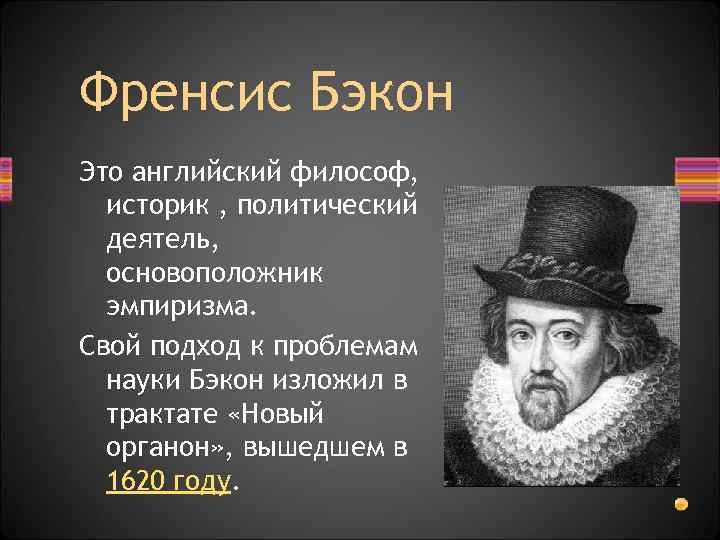 Френсис Бэкон

Это английский философ, историк , политический деятель, основоположник эмпиризма.

Свой подход к проблемам науки Бэкон изложил в трактате «Новый органон», вышедшем в 1620 году.